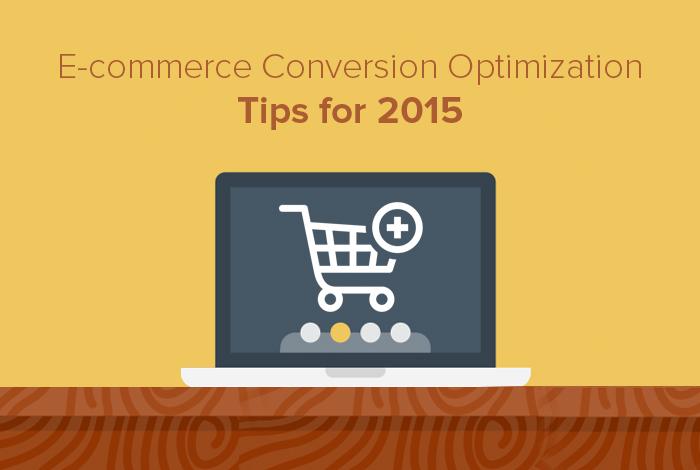 E-commerce Conversion Optimization
Tips for 2015